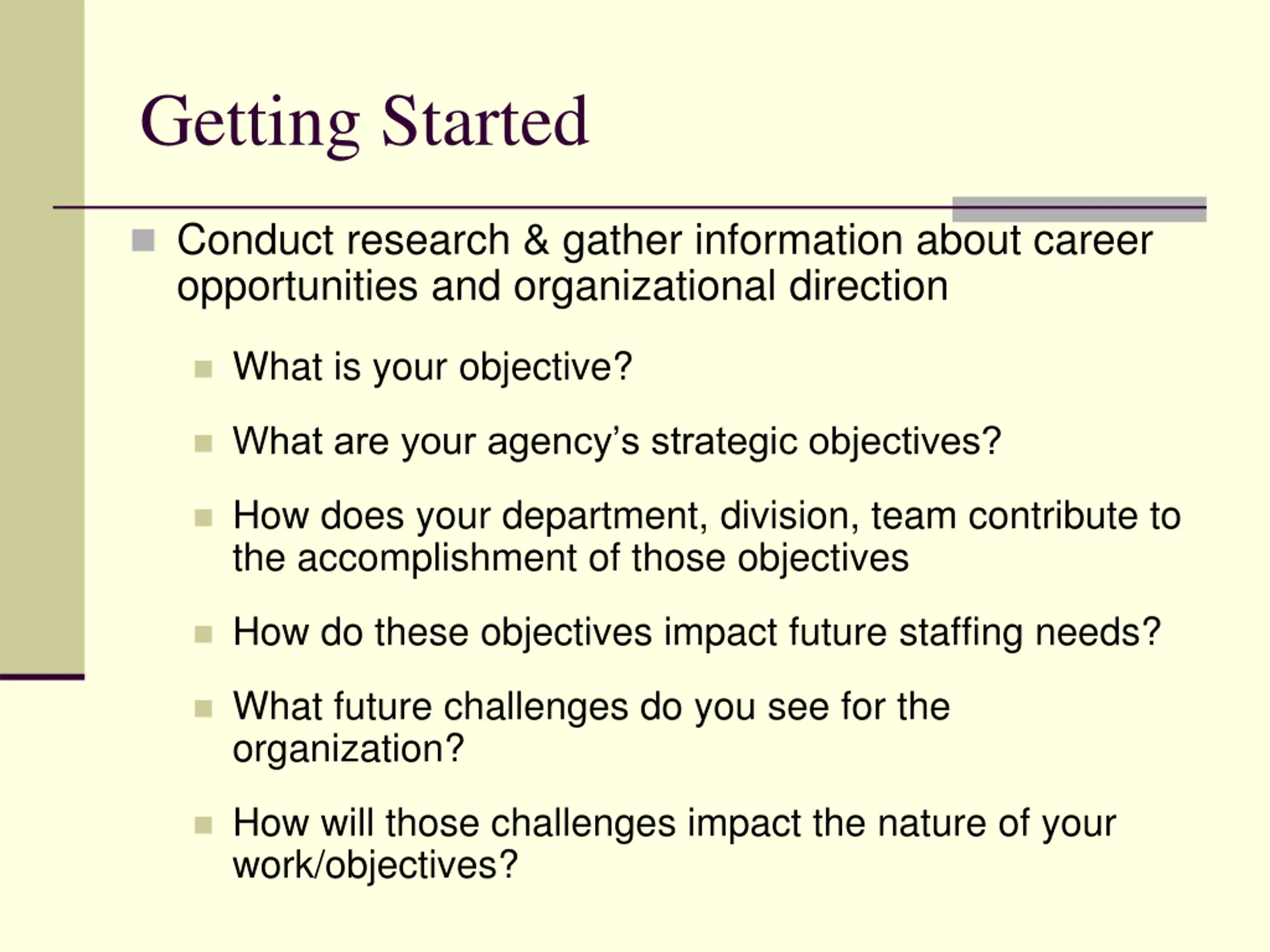 Getting Started

Conduct research & gather information about career opportunities and organizational direction

What is your objective?

What are your agency’s strategic objectives?

How does your department, division, team contribute to the accomplishment of those objectives

How do these objectives impact future staffing needs?

What future challenges do you see for the organization?

How will those challenges impact the nature of your work/objectives?